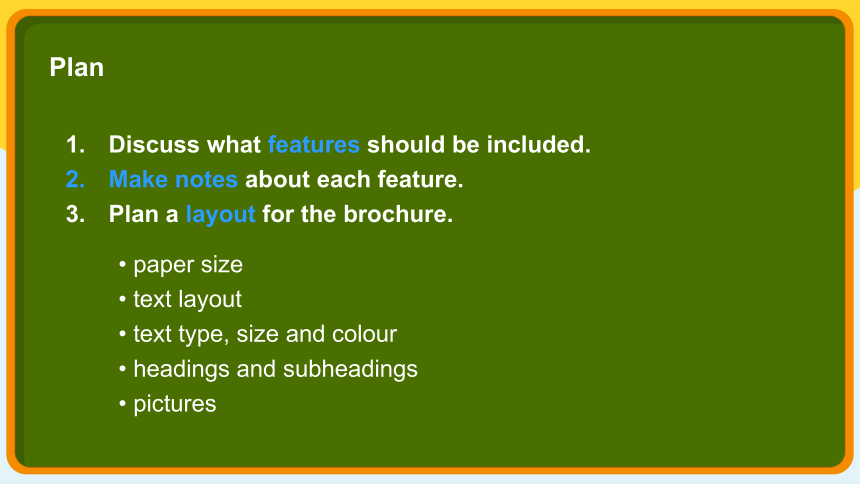 Plan

1. Discuss what features should be included.
2. Make notes about each feature.
3. Plan a layout for the brochure.

• paper size
• text layout
• text type, size and colour
• headings and subheadings
• pictures